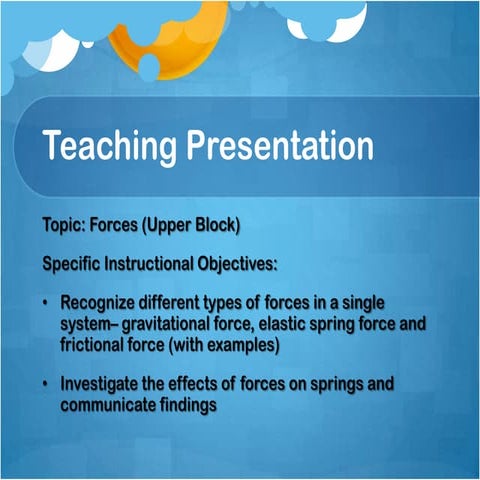 Teaching Presentation

Topic: Forces (Upper Block)

Specific Instructional Objectives:

• Recognize different types of forces in a single system– gravitational force, elastic spring force and frictional force (with examples)

• Investigate the effects of forces on springs and communicate findings